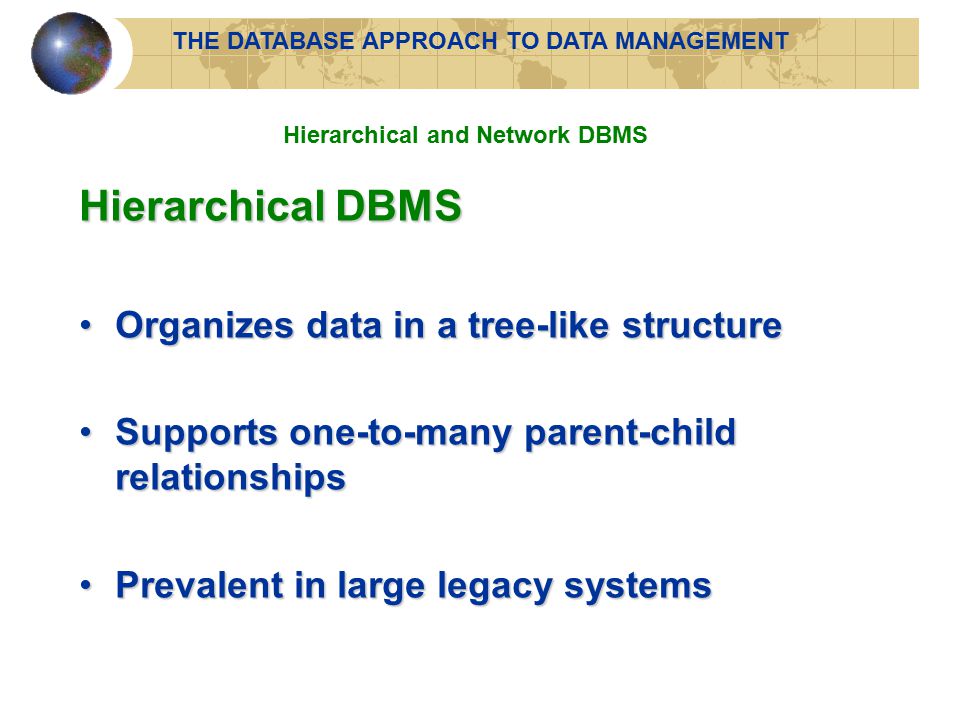 THE DATABASE APPROACH TO DATA MANAGEMENT

Hierarchical and Network DBMS

Hierarchical DBMS

• Organizes data in a tree-like structure

• Supports one-to-many parent-child relationships

• Prevalent in large legacy systems